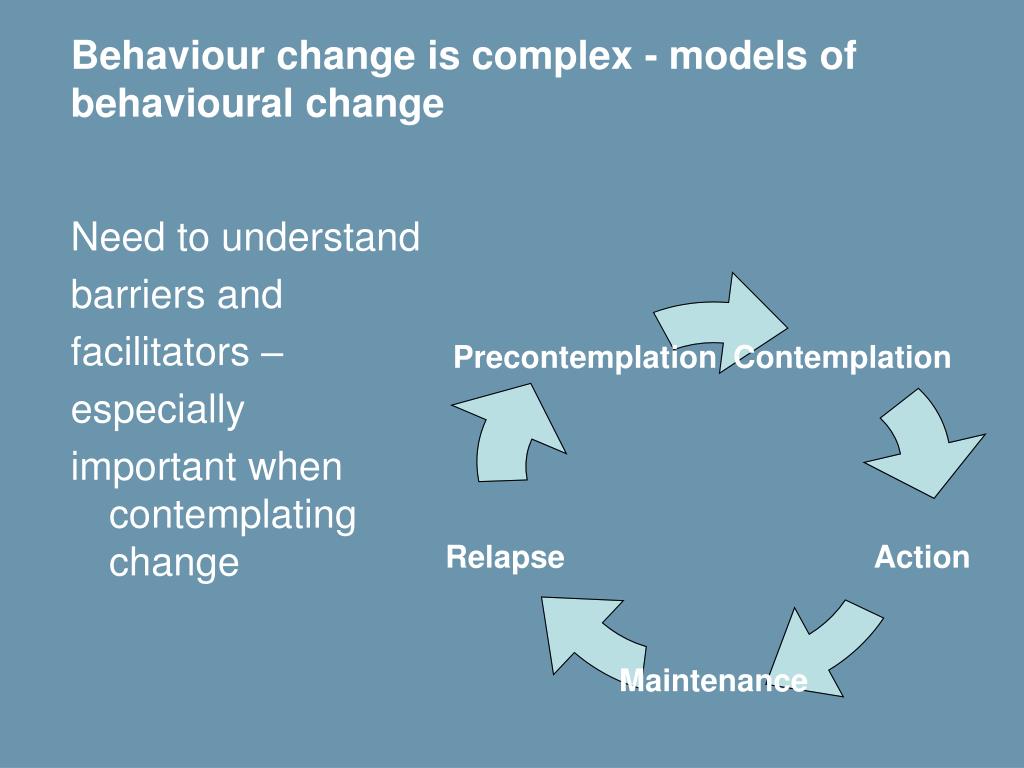 Behaviour change is complex - models of behavioural change

Need to understand barriers and facilitators – especially important when contemplating change

Precontemplation

Contemplation

Action

Maintenance

Relapse